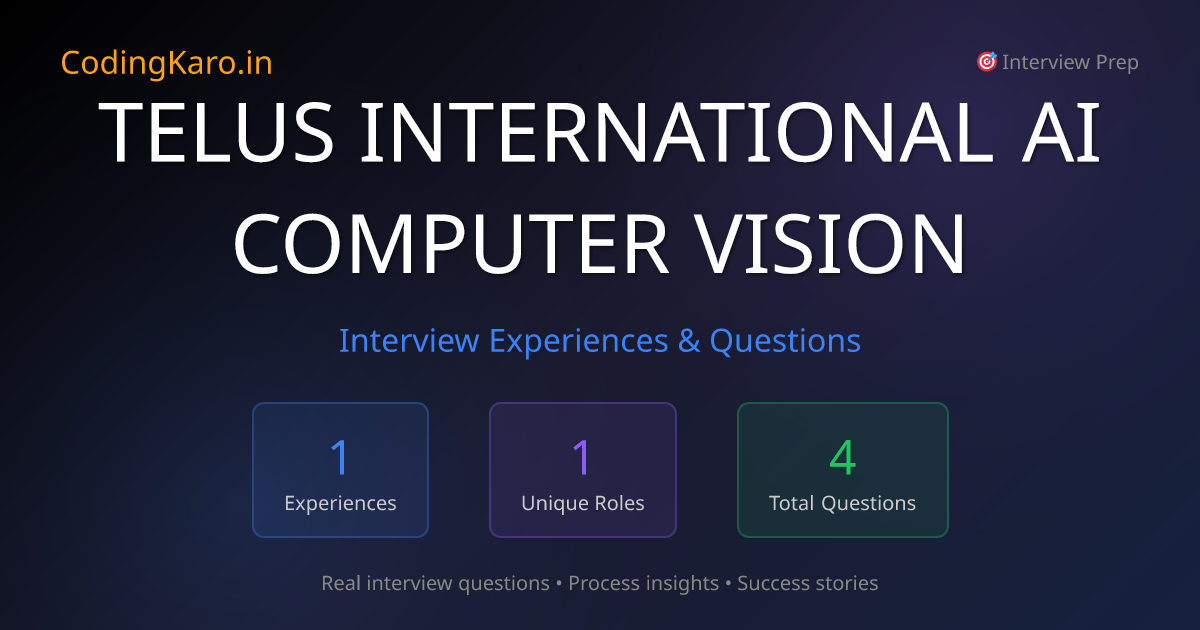 CodingKaro.in

🎯 Interview Prep

TELUS INTERNATIONAL AI COMPUTER VISION

Interview Experiences & Questions

1
Experiences

1
Unique Roles

4
Total Questions

Real interview questions • Process insights • Success stories